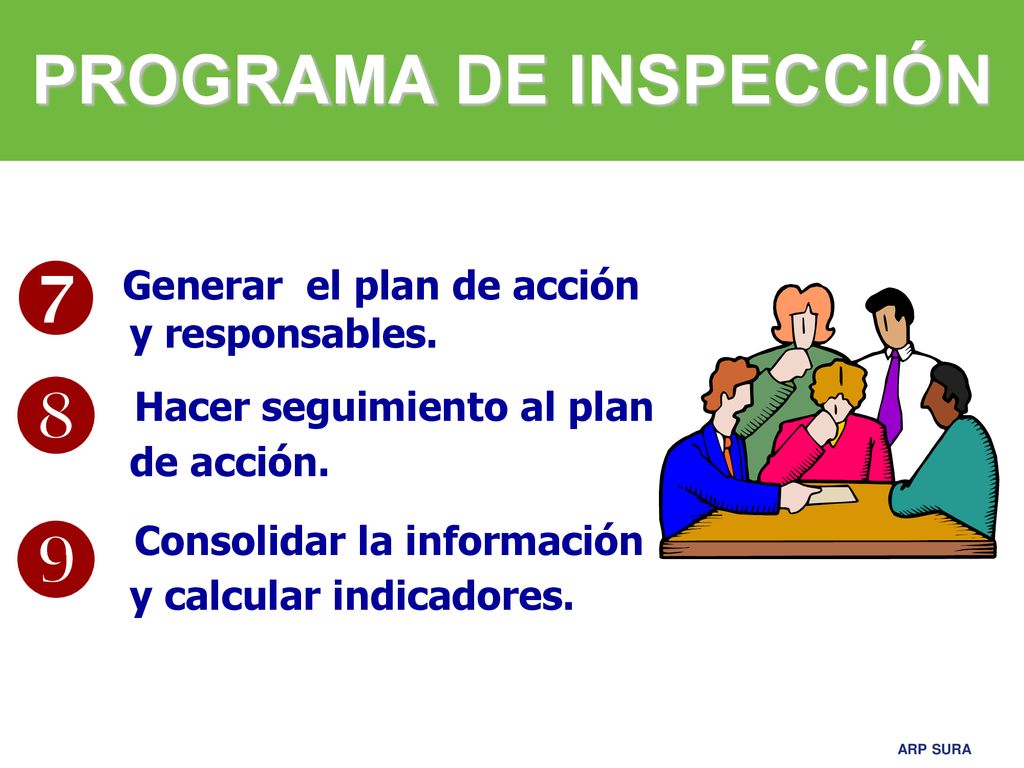 PROGRAMA DE INSPECCIÓN

7 Generar el plan de acción y responsables.

8 Hacer seguimiento al plan de acción.

9 Consolidar la información y calcular indicadores.

ARP SURA